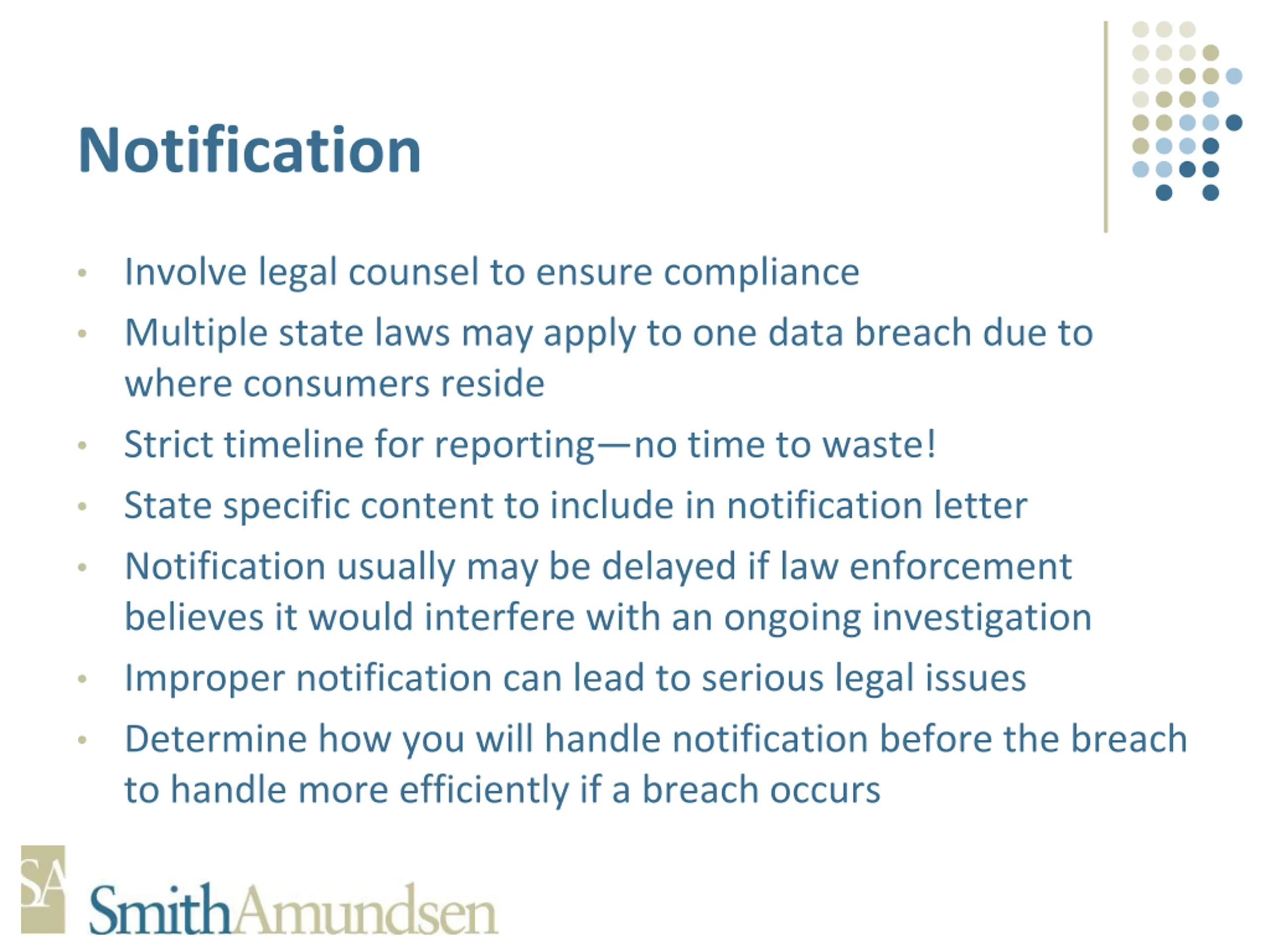 Notification

• Involve legal counsel to ensure compliance
• Multiple state laws may apply to one data breach due to where consumers reside
• Strict timeline for reporting—no time to waste!
• State specific content to include in notification letter
• Notification usually may be delayed if law enforcement believes it would interfere with an ongoing investigation
• Improper notification can lead to serious legal issues
• Determine how you will handle notification before the breach to handle more efficiently if a breach occurs

SA
SmithAmundsen